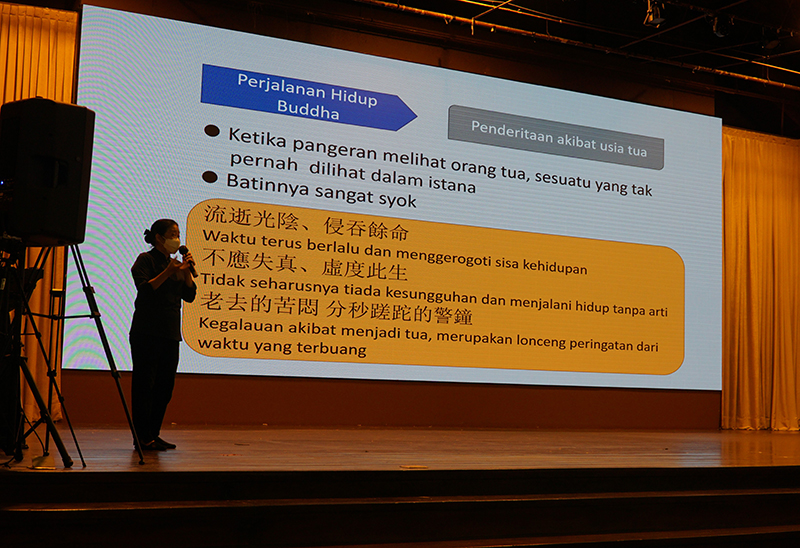 Perjalanan Hidup Buddha

Penderitaan akibat usia tua

● Ketika pangeran melihat orang tua, sesuatu yang tak pernah dilihat dalam istana
● Batinnya sangat syok

流逝光陰、侵吞餘命
Waktu terus berlalu dan menggerogoti sisa kehidupan
不應失真、虛度此生
Tidak seharusnya tiada kesungguhan dan menjalani hidup tanpa arti
老去的苦悶 分秒蹉跎的警鐘
Kegalauan akibat menjadi tua, merupakan lonceng peringatan dari waktu yang terbuang